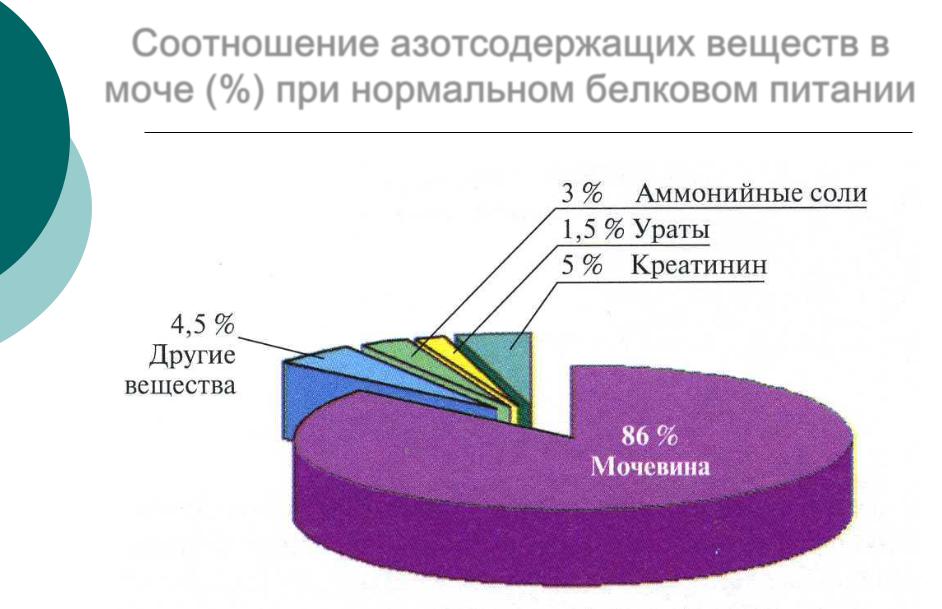 Соотношение азотсодержащих веществ в моче (%) при нормальном белковом питании

3 % Аммонийные соли

1,5 % Ураты

5 % Креатинин

4,5 % Другие вещества

86 % Мочевина